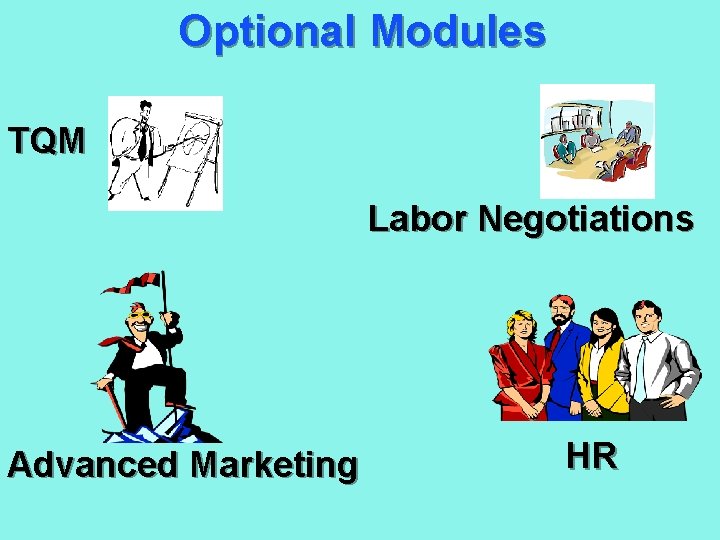 Optional Modules

TQM

Labor Negotiations

Advanced Marketing

HR